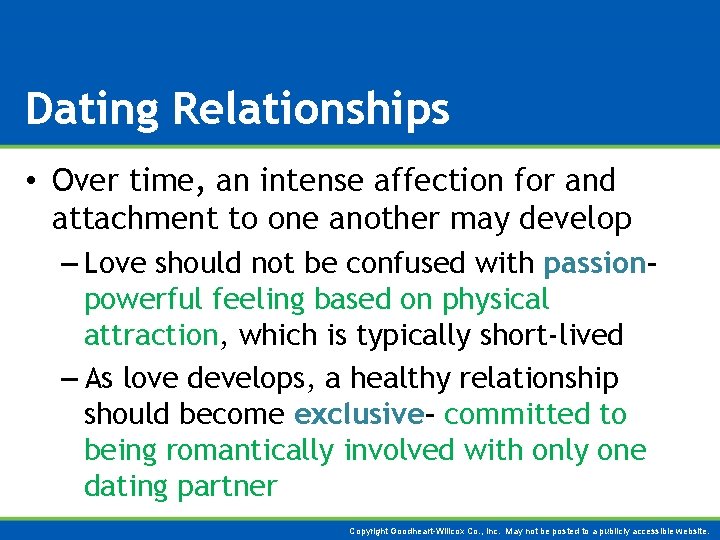 Dating Relationships

• Over time, an intense affection for and attachment to one another may develop

– Love should not be confused with passion- powerful feeling based on physical attraction, which is typically short-lived

– As love develops, a healthy relationship should become exclusive- committed to being romantically involved with only one dating partner

Copyright Goodheart-Willcox Co., Inc. May not be posted to a publicly accessible website.